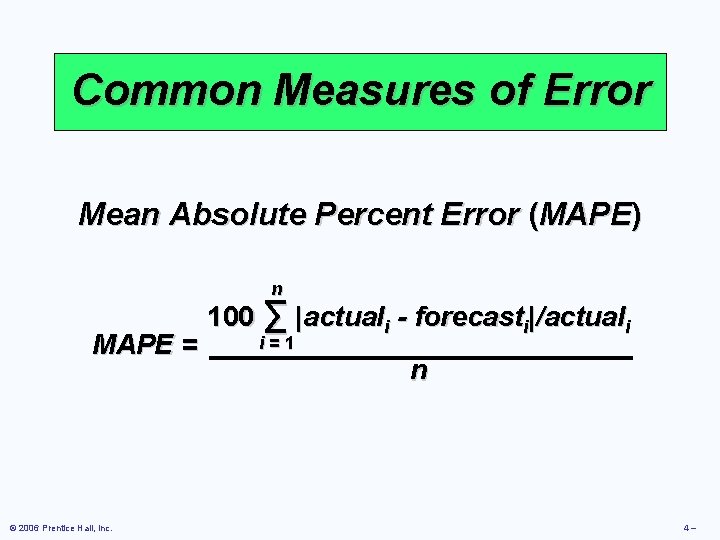 Common Measures of Error

Mean Absolute Percent Error (MAPE)

$MAPE = \frac{100 \sum_{i=1}^{n} |actual_i - forecast_i|/actual_i}{n}$

© 2006 Prentice Hall, Inc.

4 –